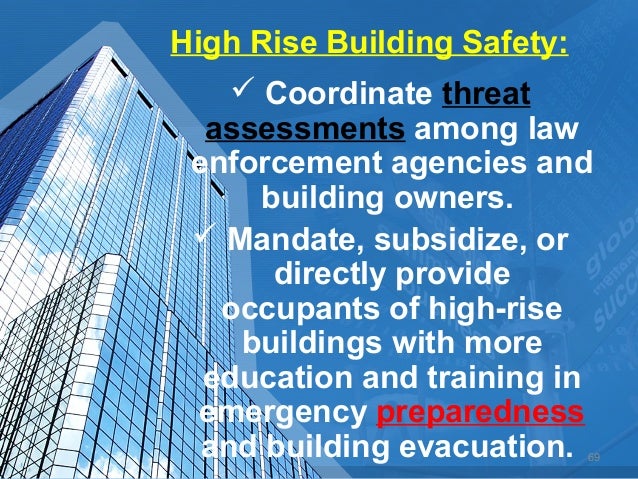 High Rise Building Safety:

✓ Coordinate threat assessments among law enforcement agencies and building owners.

✓ Mandate, subsidize, or directly provide occupants of high-rise buildings with more education and training in emergency preparedness and building evacuation.

69